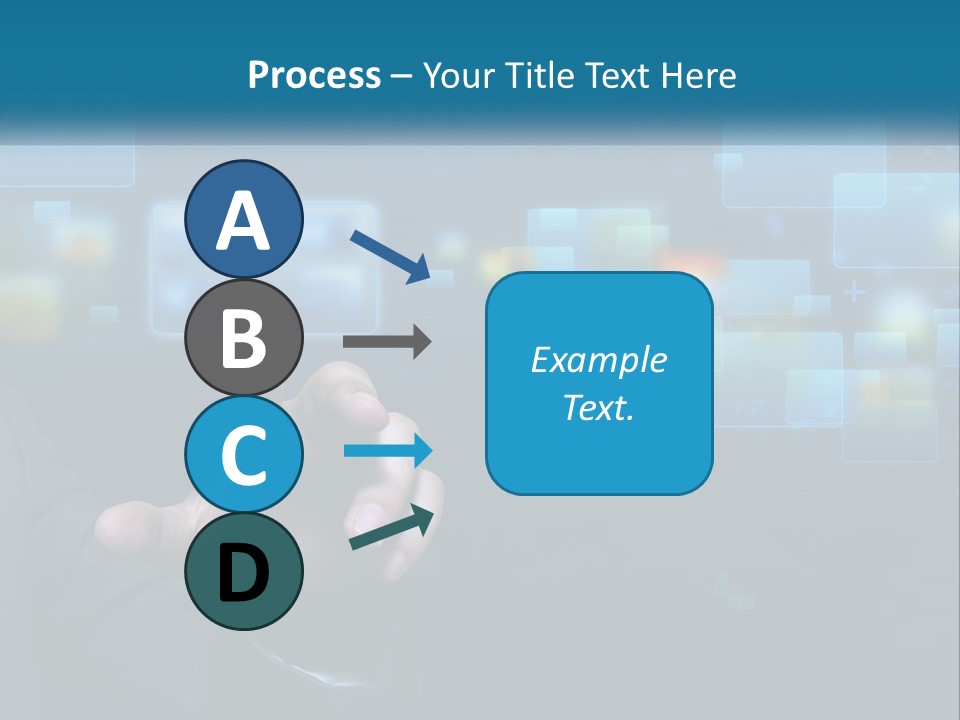 Process – Your Title Text Here

A

B

C

D

Example Text.